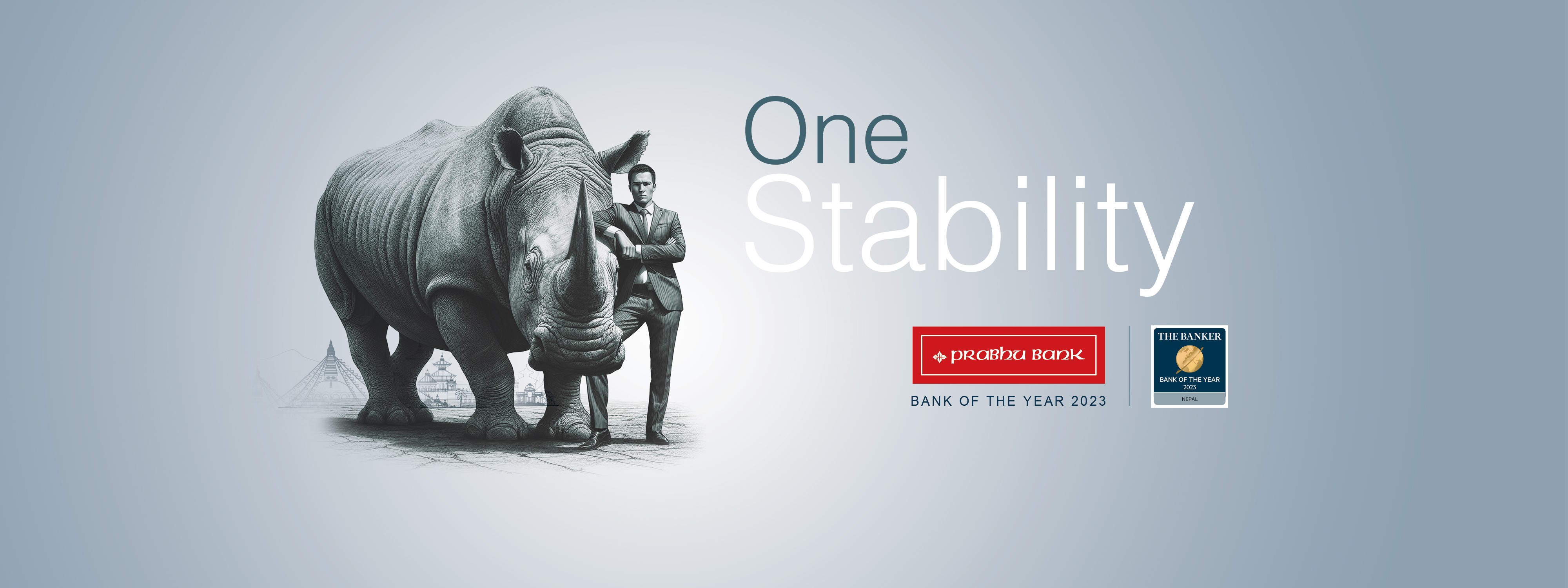 One
Stability

PRABHU BANK
BANK OF THE YEAR 2023

THE BANKER
BANK OF THE YEAR
2023
NEPAL